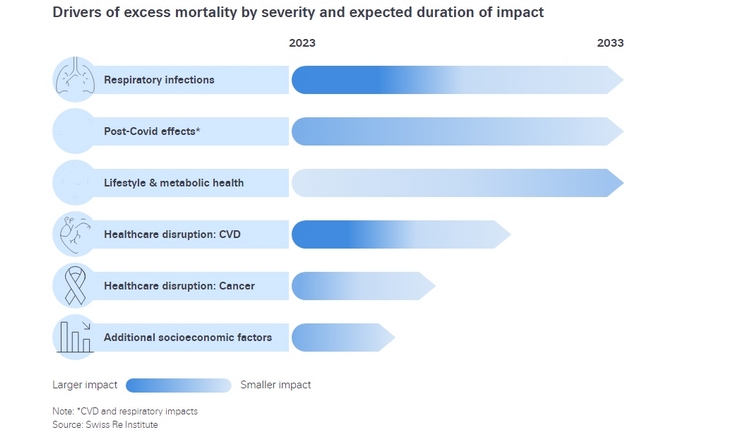 Drivers of excess mortality by severity and expected duration of impact

2023

2033

Respiratory infections

Post-Covid effects*

Lifestyle & metabolic health

Healthcare disruption: CVD

Healthcare disruption: Cancer

Additional socioeconomic factors

Larger impact

Smaller impact

Note: *CVD and respiratory impacts
Source: Swiss Re Institute